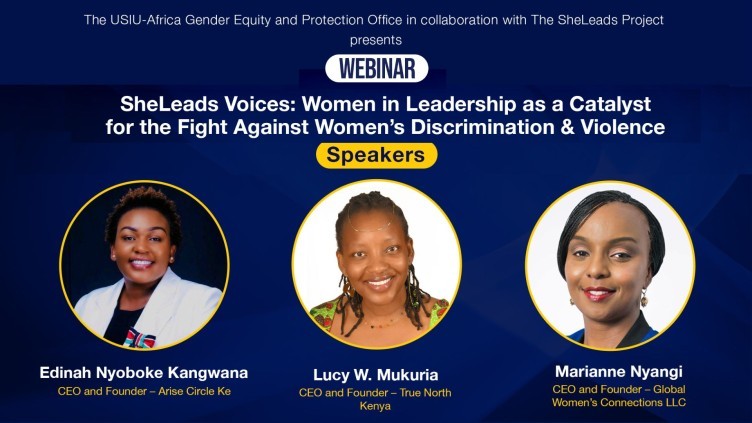 The USIU-Africa Gender Equity and Protection Office in collaboration with The SheLeads Project presents

WEBINAR

SheLeads Voices: Women in Leadership as a Catalyst for the Fight Against Women's Discrimination & Violence

Speakers

Edinah Nyoboke Kangwana
CEO and Founder – Arise Circle Ke

Lucy W. Mukuria
CEO and Founder – True North Kenya

Marianne Nyangi
CEO and Founder – Global Women's Connections LLC